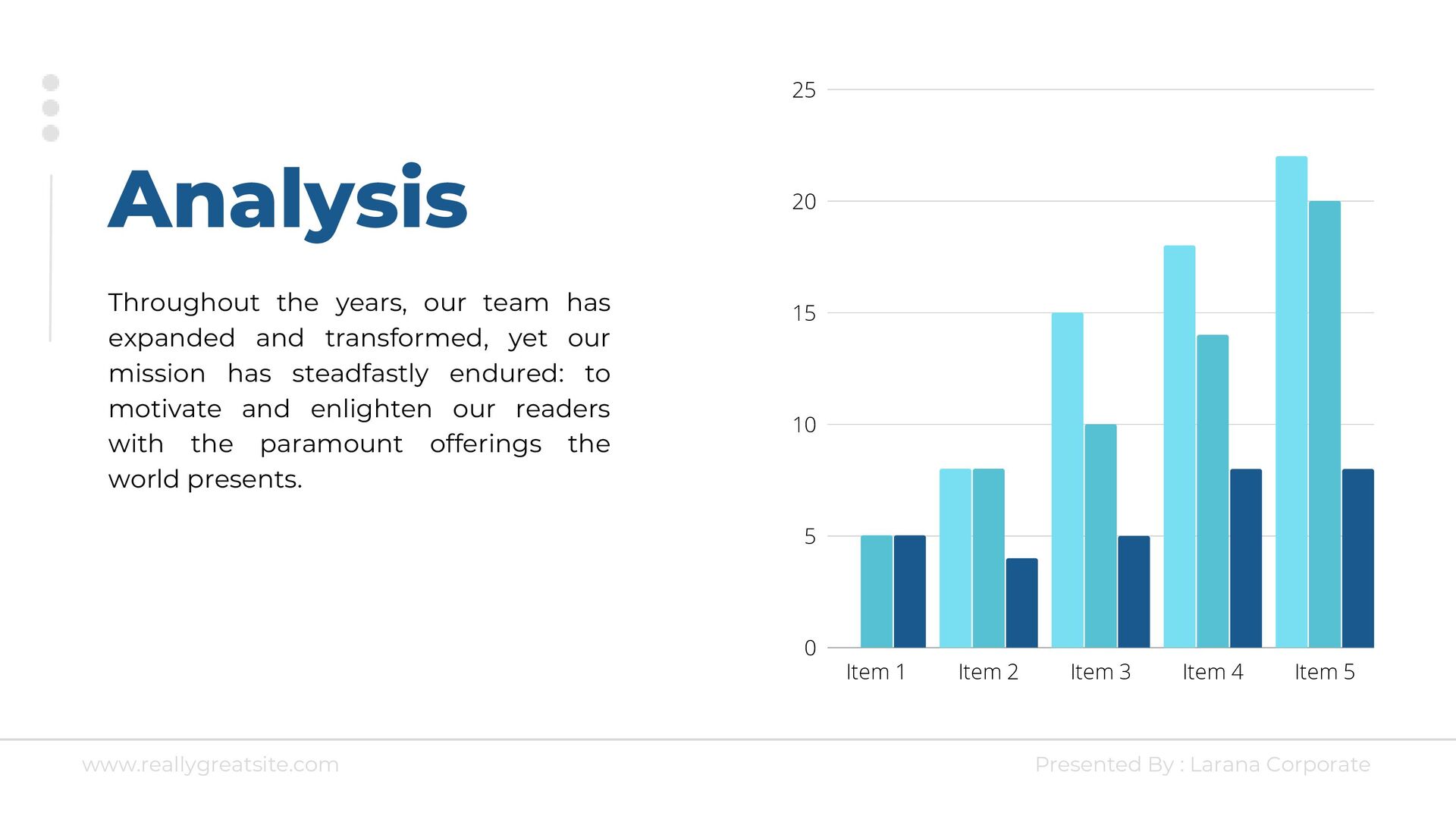 Analysis

Throughout the years, our team has expanded and transformed, yet our mission has steadfastly endured: to motivate and enlighten our readers with the paramount offerings the world presents.

25
20
15
10
5
0
Item 1
Item 2
Item 3
Item 4
Item 5

www.reallygreatsite.com

Presented By : Larana Corporate